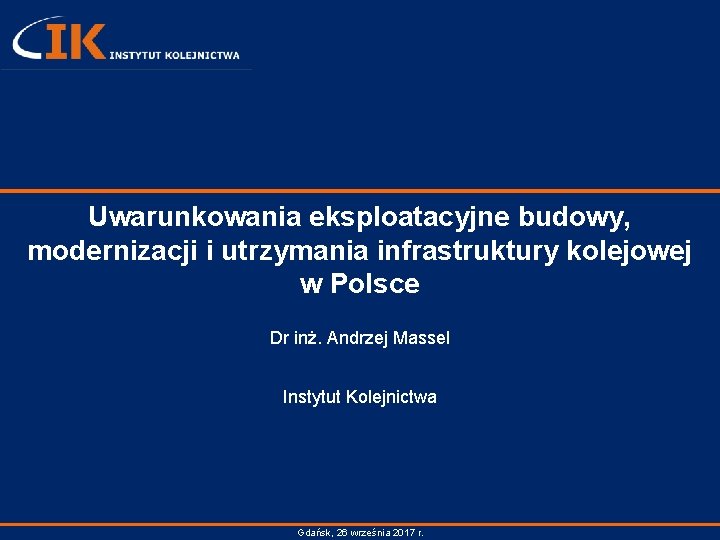 IK INSTYTUT KOLEJNICTWA

Uwarunkowania eksploatacyjne budowy, modernizacji i utrzymania infrastruktury kolejowej w Polsce

Dr inż. Andrzej Massel

Instytut Kolejnictwa

Gdańsk, 26 września 2017 r.